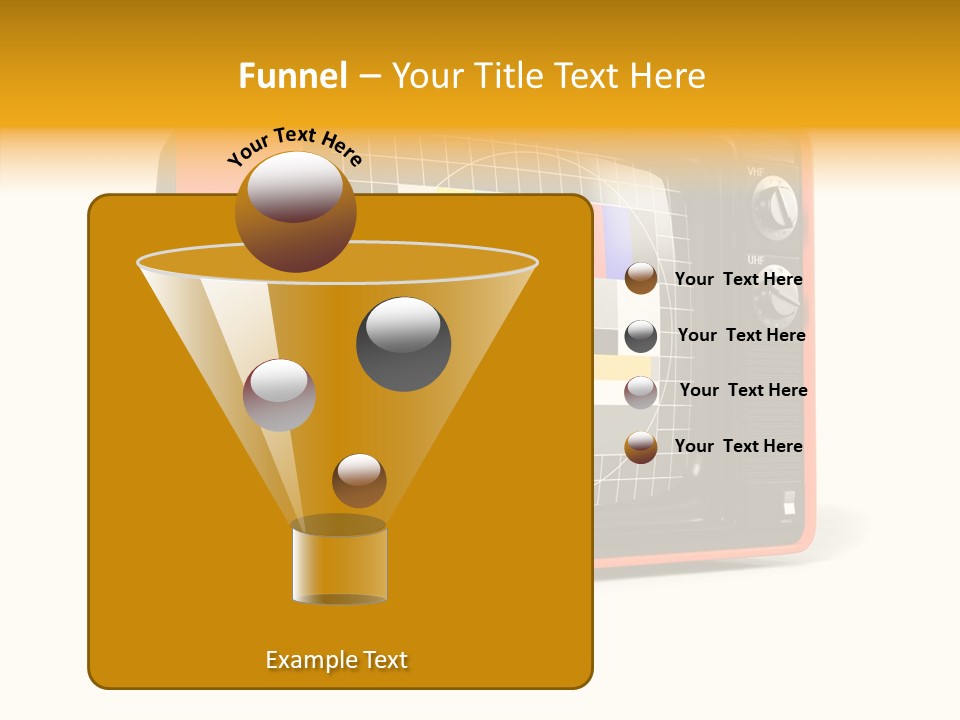 Funnel – Your Title Text Here

Your Text Here

VHF

UHF

Your Text Here

Your Text Here

Your Text Here

Your Text Here

Example Text